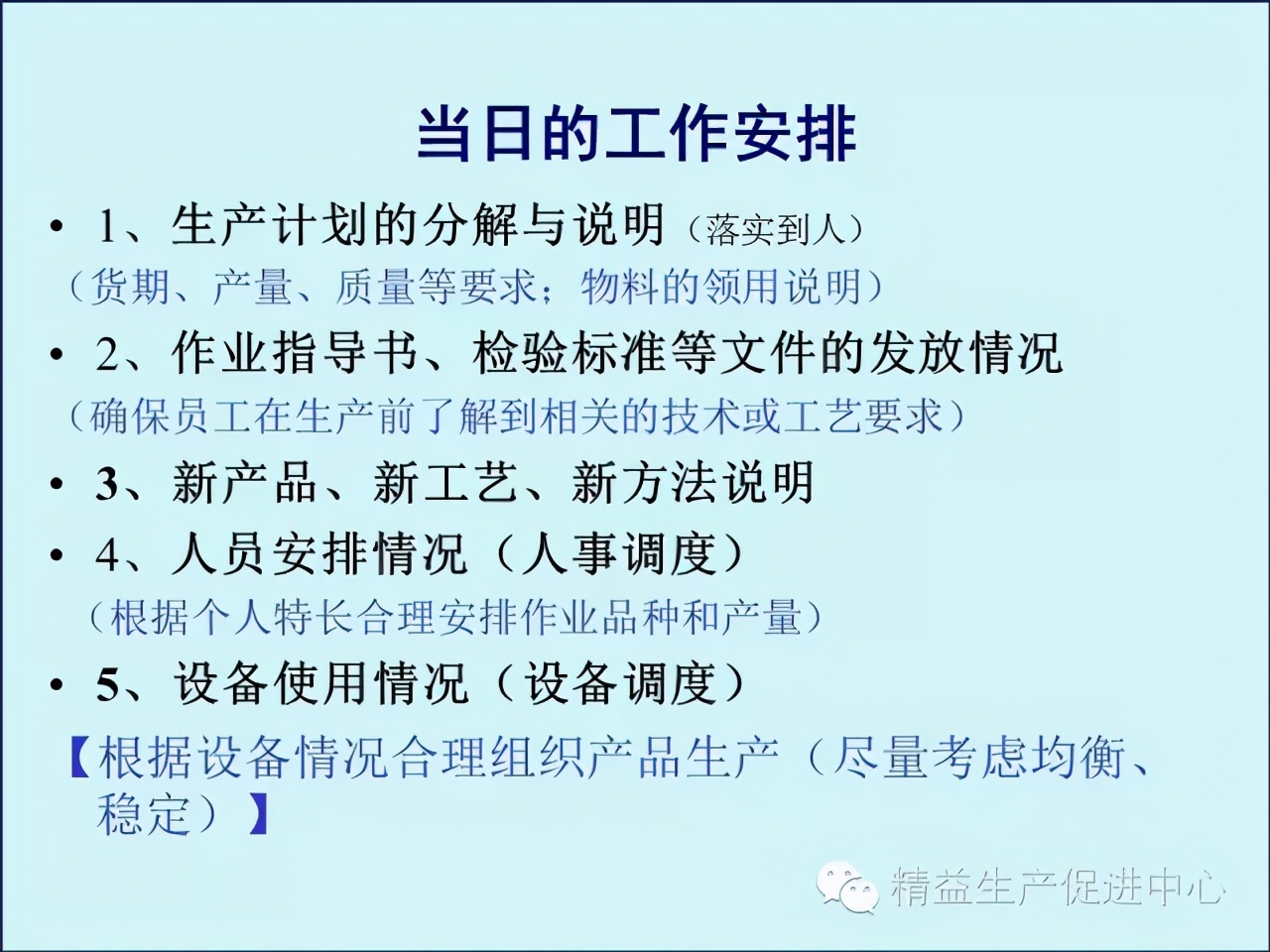 当日的工作安排

• 1、生产计划的分解与说明（落实到人）
（货期、产量、质量等要求；物料的领用说明）

• 2、作业指导书、检验标准等文件的发放情况
（确保员工在生产前了解到相关的技术或工艺要求）

• 3、新产品、新工艺、新方法说明

• 4、人员安排情况（人事调度）
（根据个人特长合理安排作业品种和产量）

• 5、设备使用情况（设备调度）
【根据设备情况合理组织产品生产（尽量考虑均衡、稳定）】

精益生产促进中心